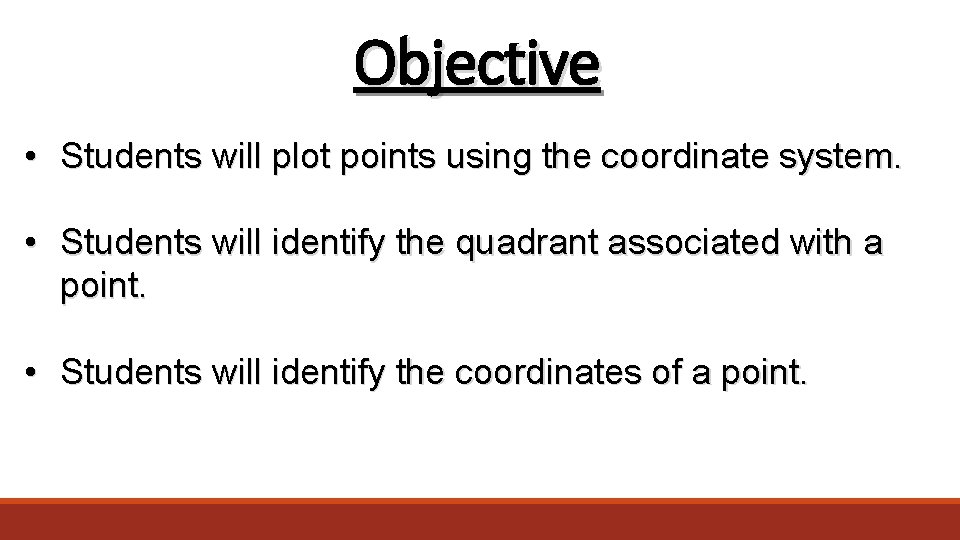 Objective

• Students will plot points using the coordinate system.

• Students will identify the quadrant associated with a point.

• Students will identify the coordinates of a point.